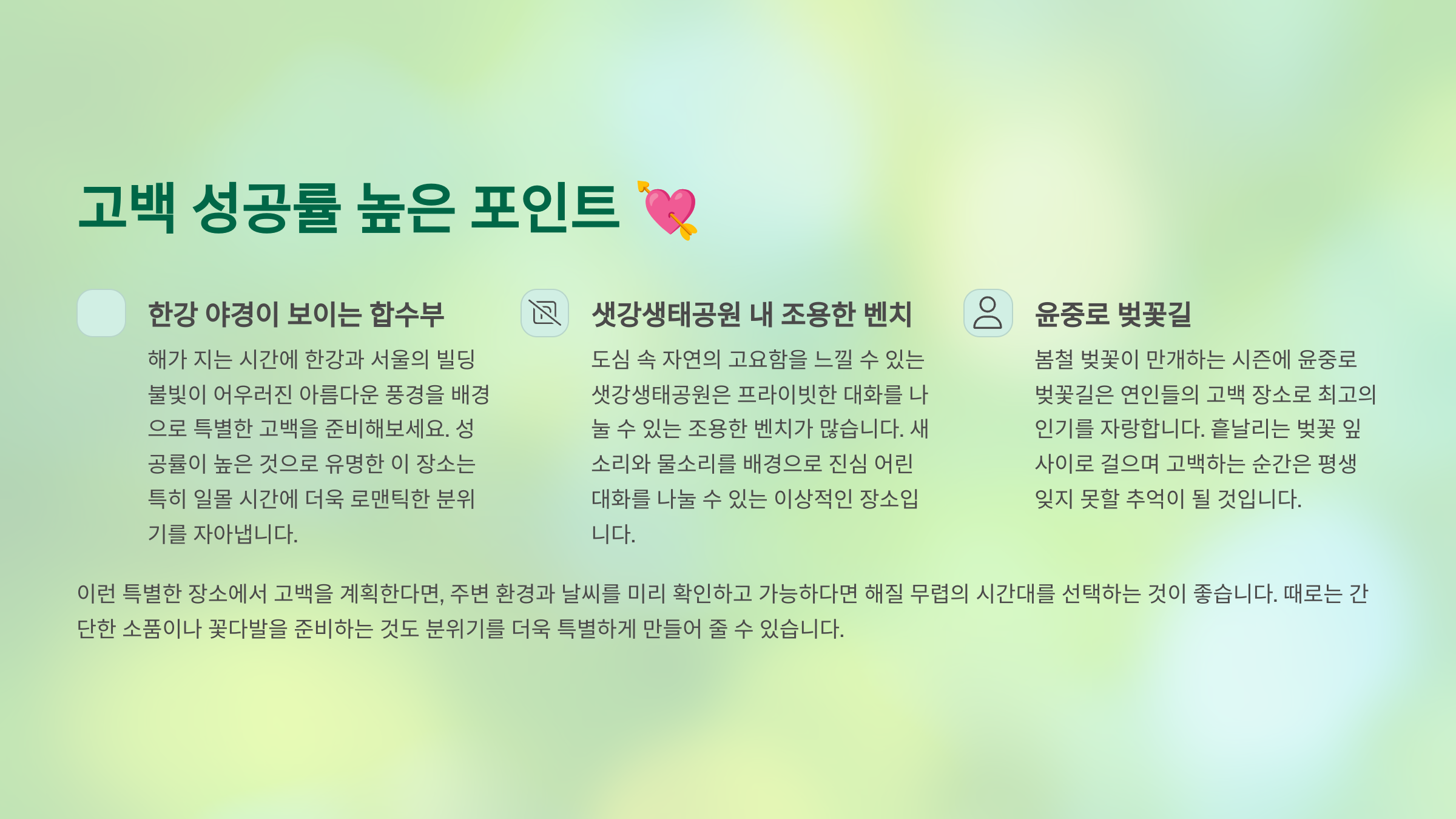 고백 성공률 높은 포인트 💘

한강 야경이 보이는 합수부

해가 지는 시간에 한강과 서울의 빌딩 불빛이 어우러진 아름다운 풍경을 배경으로 특별한 고백을 준비해보세요. 성공률이 높은 것으로 유명한 이 장소는 특히 일몰 시간에 더욱 로맨틱한 분위기를 자아냅니다.

샛강생태공원 내 조용한 벤치

도심 속 자연의 고요함을 느낄 수 있는 샛강생태공원은 프라이빗한 대화를 나눌 수 있는 조용한 벤치가 많습니다. 새소리와 물소리를 배경으로 진심 어린 대화를 나눌 수 있는 이상적인 장소입니다.

윤중로 벚꽃길

봄철 벚꽃이 만개하는 시즌에 윤중로 벚꽃길은 연인들의 고백 장소로 최고의 인기를 자랑합니다. 흩날리는 벚꽃 잎 사이로 걸으며 고백하는 순간은 평생 잊지 못할 추억이 될 것입니다.

이런 특별한 장소에서 고백을 계획한다면, 주변 환경과 날씨를 미리 확인하고 가능하다면 해질 무렵의 시간대를 선택하는 것이 좋습니다. 때로는 간단한 소품이나 꽃다발을 준비하는 것도 분위기를 더욱 특별하게 만들어 줄 수 있습니다.